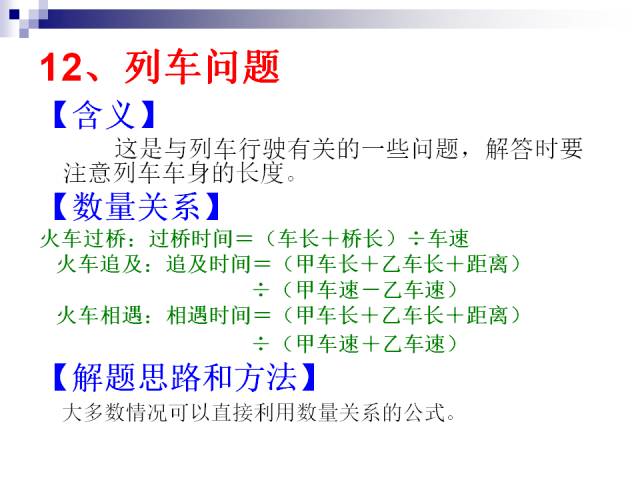 12、列车问题

【含义】

这是与列车行驶有关的一些问题，解答时要注意列车车身的长度。

【数量关系】

火车过桥：过桥时间＝（车长＋桥长）÷车速

火车追及：追及时间＝（甲车长＋乙车长＋距离）÷（甲车速－乙车速）

火车相遇：相遇时间＝（甲车长＋乙车长＋距离）÷（甲车速＋乙车速）

【解题思路和方法】

大多数情况可以直接利用数量关系的公式。